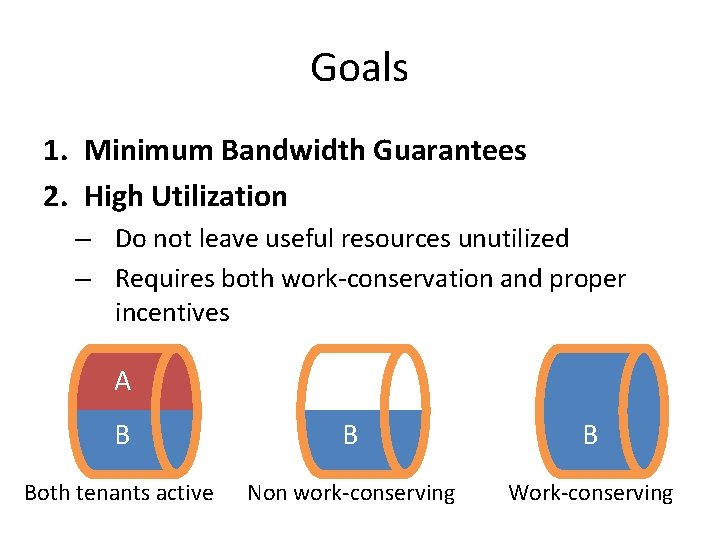 Goals

1. Minimum Bandwidth Guarantees
2. High Utilization
– Do not leave useful resources unutilized
– Requires both work-conservation and proper incentives

A
B
Both tenants active

B
Non work-conserving

B
Work-conserving